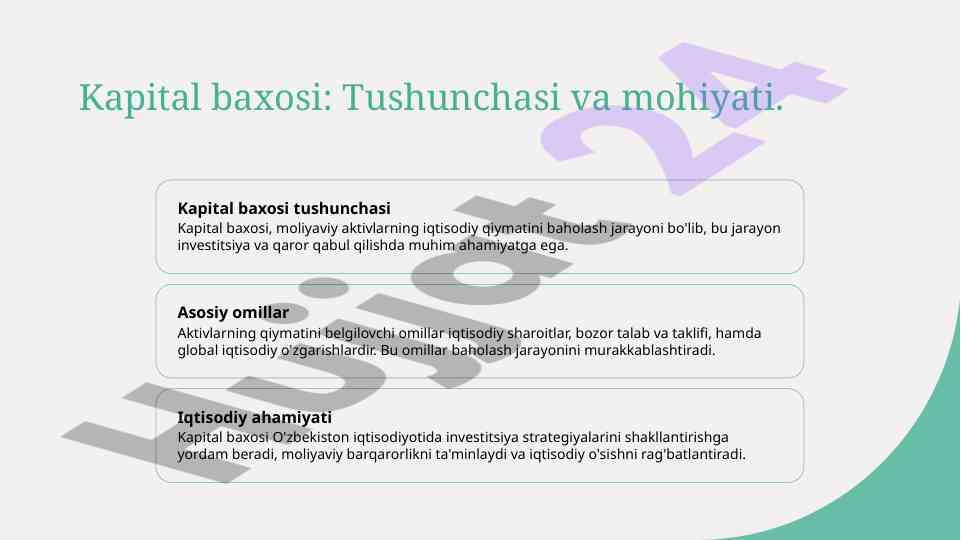 Kapital baxosi: Tushunchasi va mohiyati.

Kapital baxosi tushunchasi
Kapital baxosi, moliyaviy aktivlarning iqtisodiy qiymatini baholash jarayoni bo'lib, bu jarayon investitsiya va qaror qabul qilishda muhim ahamiyatga ega.

Asosiy omillar
Aktivlarning qiymatini belgilovchi omillar iqtisodiy sharoitlar, bozor talab va taklifi, hamda global iqtisodiy o'zgarishlardir. Bu omillar baholash jarayonini murakkablashtiradi.

Iqtisodiy ahamiyati
Kapital baxosi O'zbekiston iqtisodiyotida investitsiya strategiyalarini shakllantirishga yordam beradi, moliyaviy barqarorlikni ta'minlaydi va iqtisodiy o'sishni rag'batlantiradi.

Hujjat 24